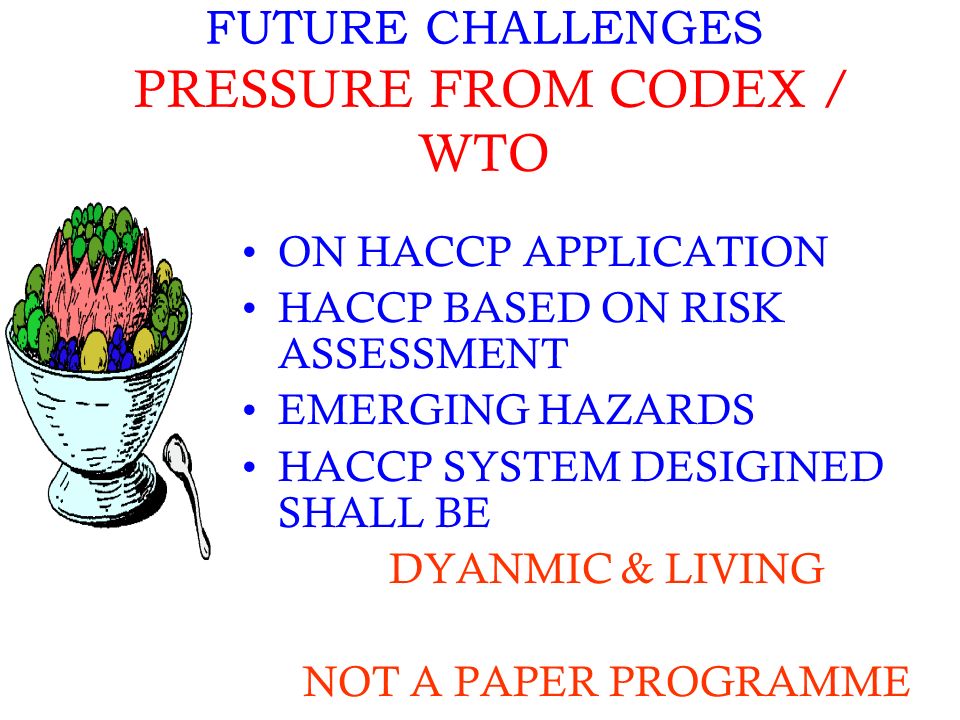 FUTURE CHALLENGES
PRESSURE FROM CODEX / WTO

• ON HACCP APPLICATION
• HACCP BASED ON RISK ASSESSMENT
• EMERGING HAZARDS
• HACCP SYSTEM DESIGINED SHALL BE

DYANMIC & LIVING

NOT A PAPER PROGRAMME